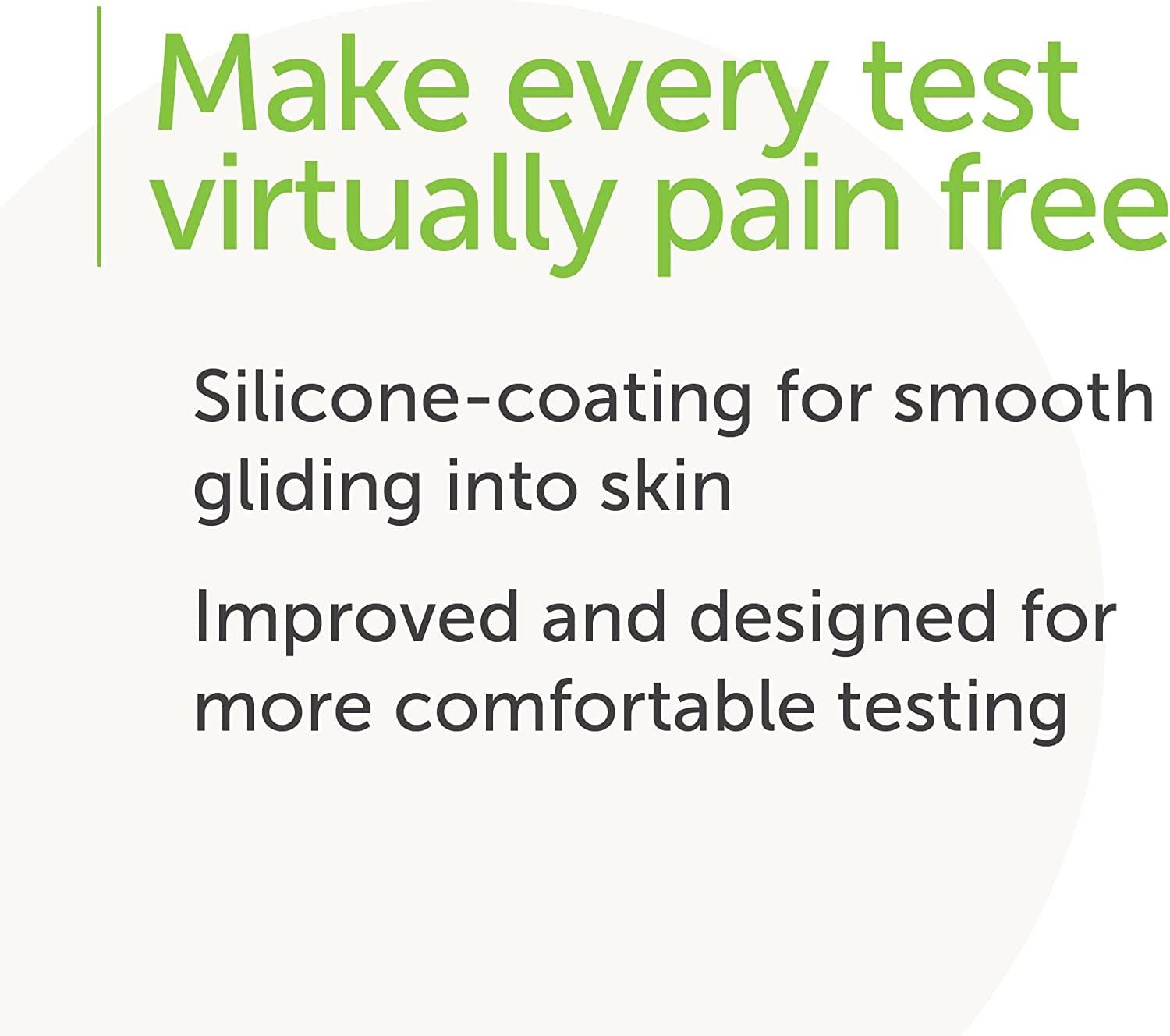 Make every test virtually pain free

Silicone-coating for smooth gliding into skin

Improved and designed for more comfortable testing